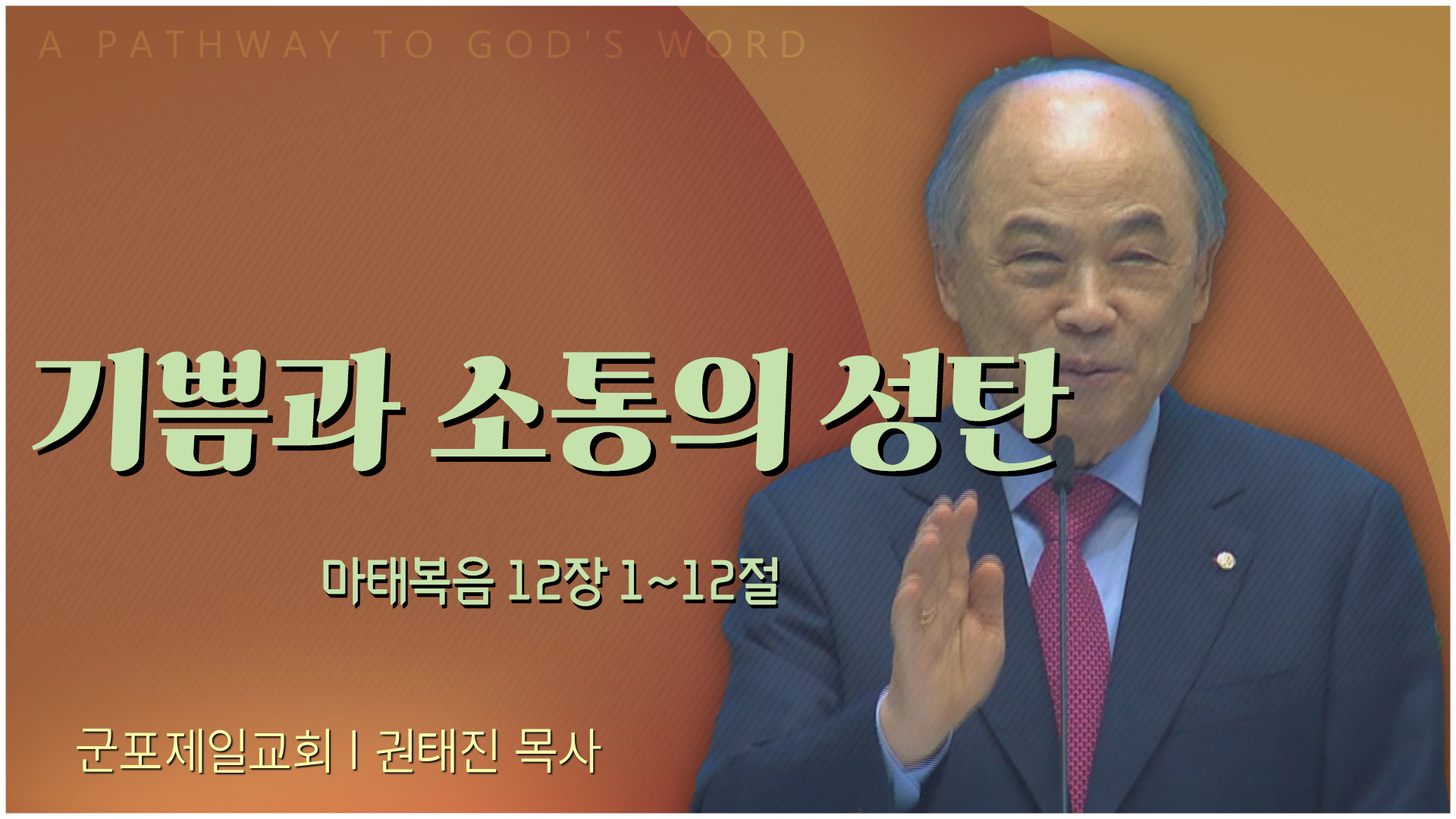 A PATHWAY TO GOD'S WORD

기쁨과 소통의 성탄

마태복음 12장 1~12절

군포제일교회 | 권태진 목사